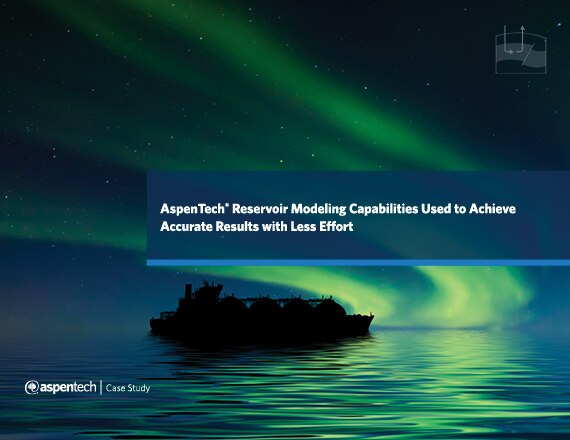 AspenTech® Reservoir Modeling Capabilities Used to Achieve Accurate Results with Less Effort

aspentech | Case Study